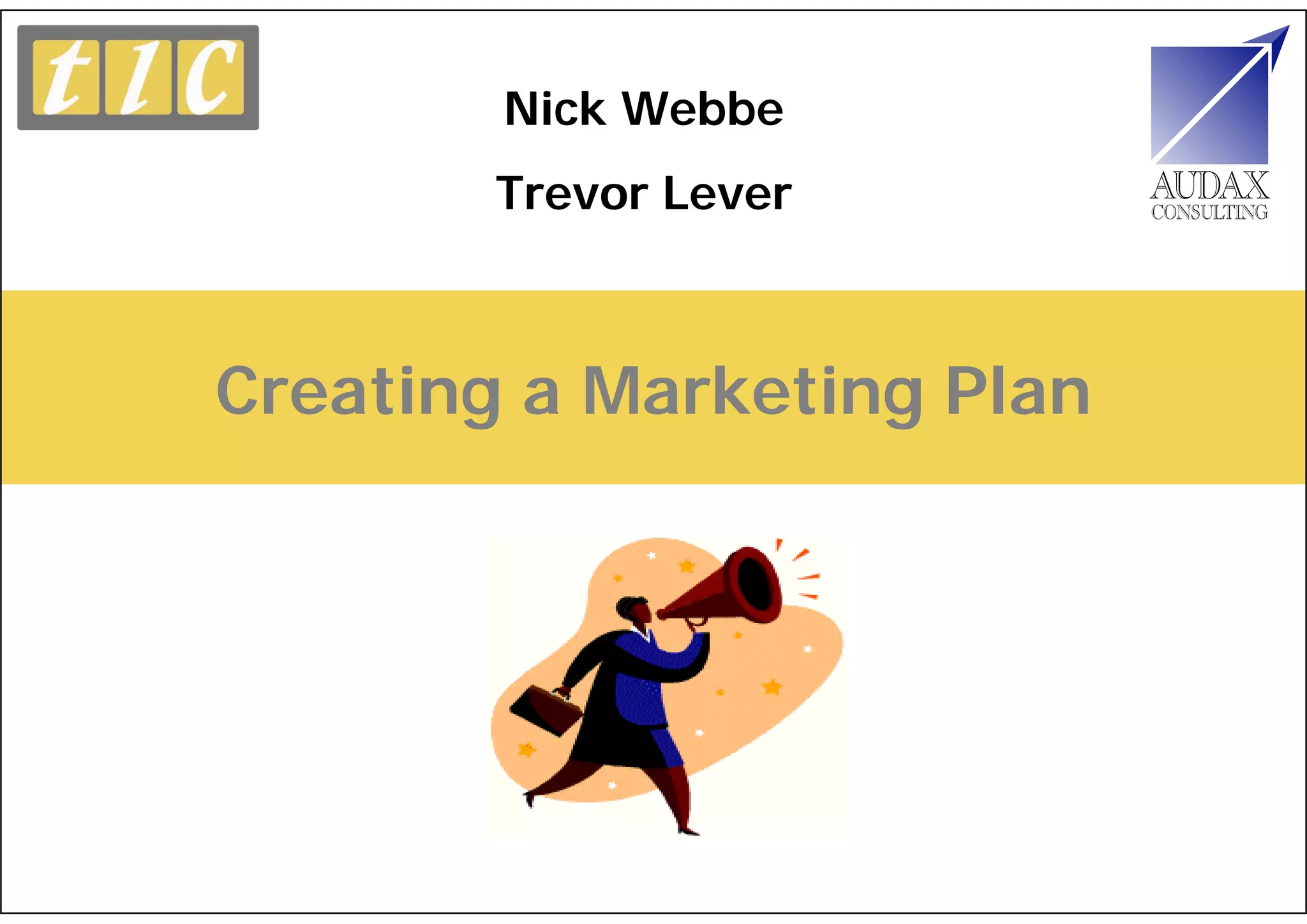 tic

Nick Webbe

Trevor Lever

AUDAX
CONSULTING

Creating a Marketing Plan